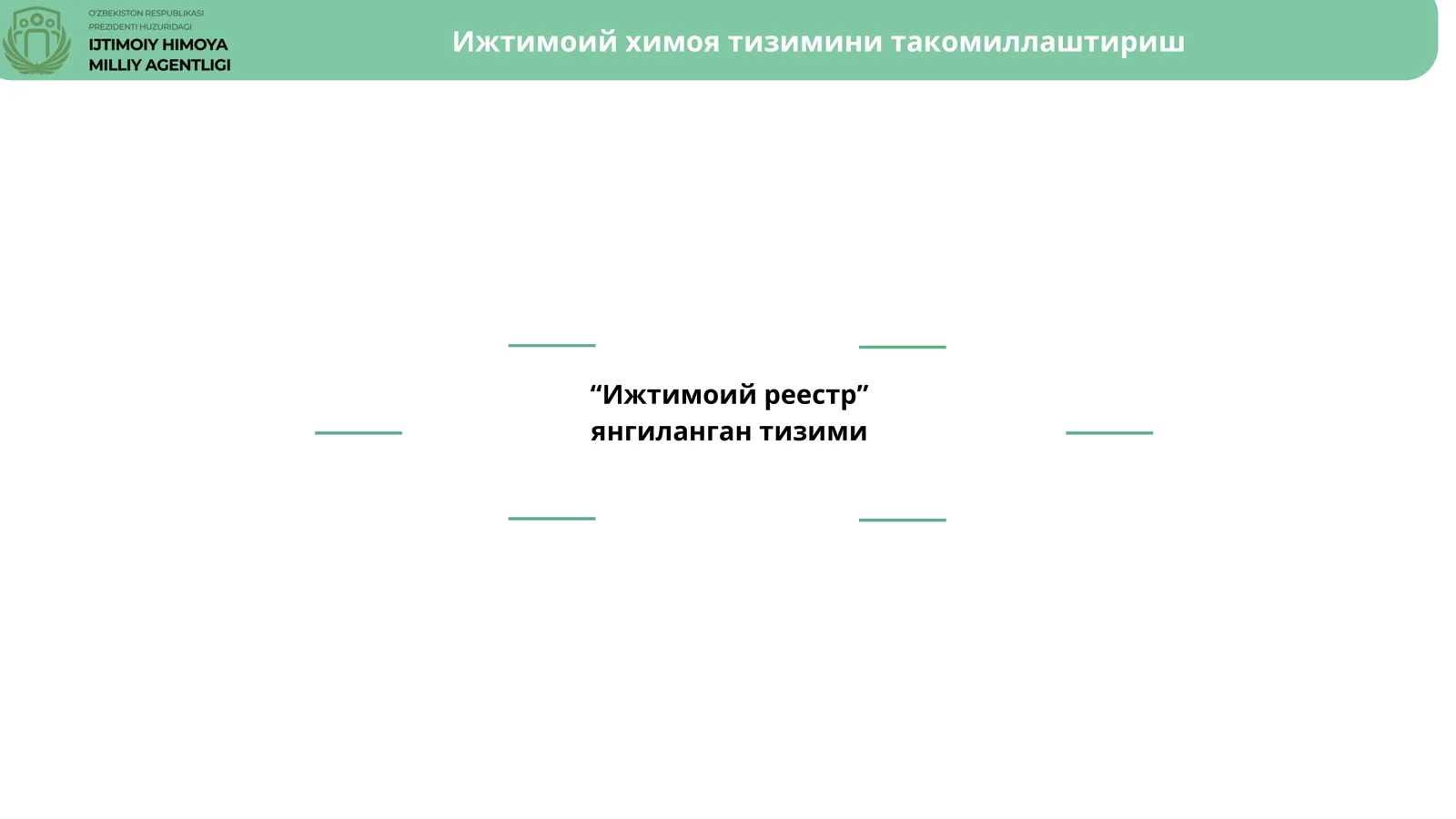 O'ZBEKISTON RESPUBLIKASI
PREZIDENTI HUZURIDAGI
IJTIMOIY HIMOYA
MILLIY AGENTLIGI

Ижтимоий химоя тизимини такомиллаштириш

“Ижтимоий реестр” янгиланган тизими